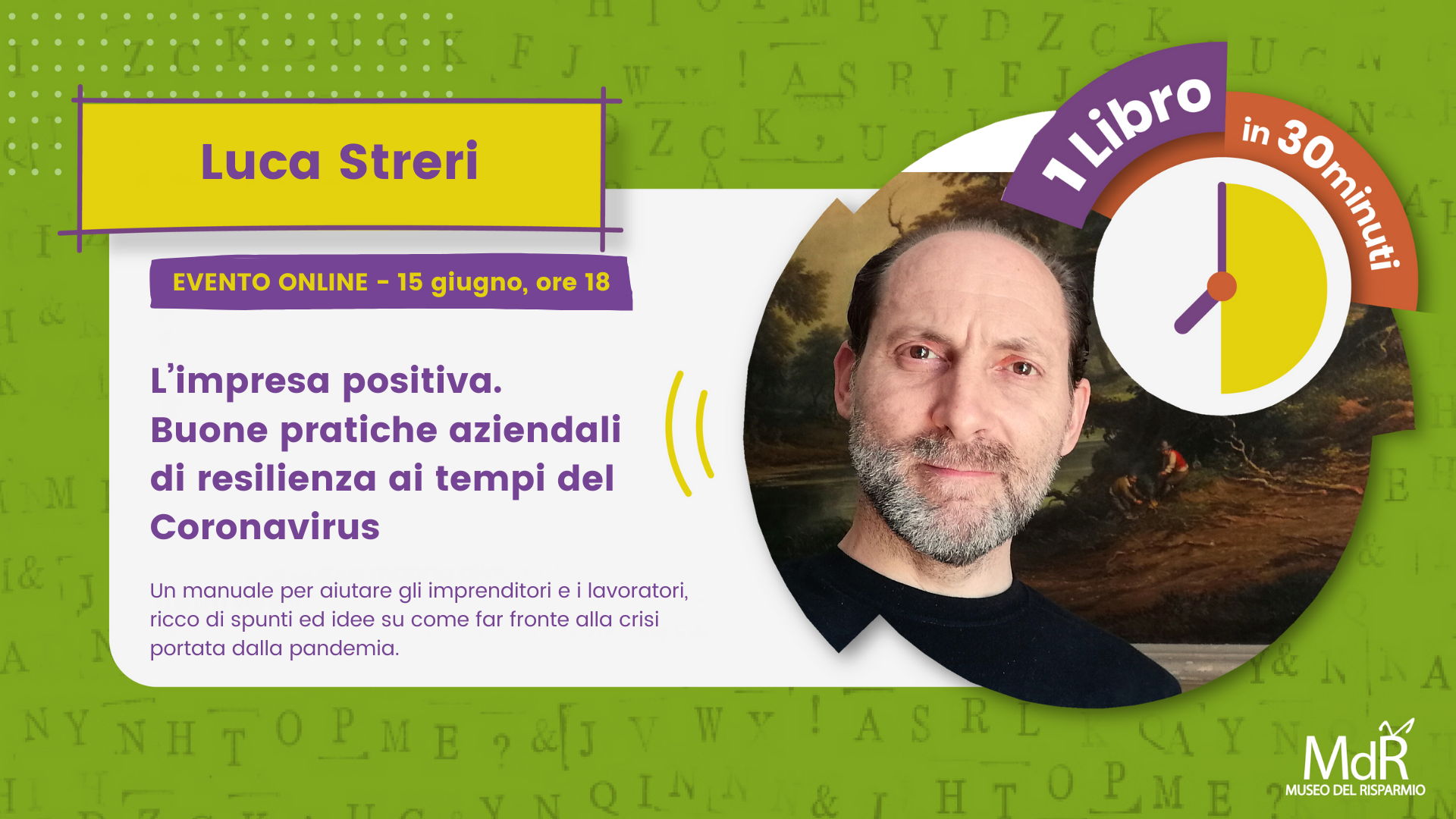 Luca Streri

EVENTO ONLINE - 15 giugno, ore 18

L'impresa positiva. Buone pratiche aziendali di resilienza ai tempi del Coronavirus

Un manuale per aiutare gli imprenditori e i lavoratori, ricco di spunti ed idee su come far fronte alla crisi portata dalla pandemia.

1 Libro in 30minuti

MdR
MUSEO DEL RISPARMIO